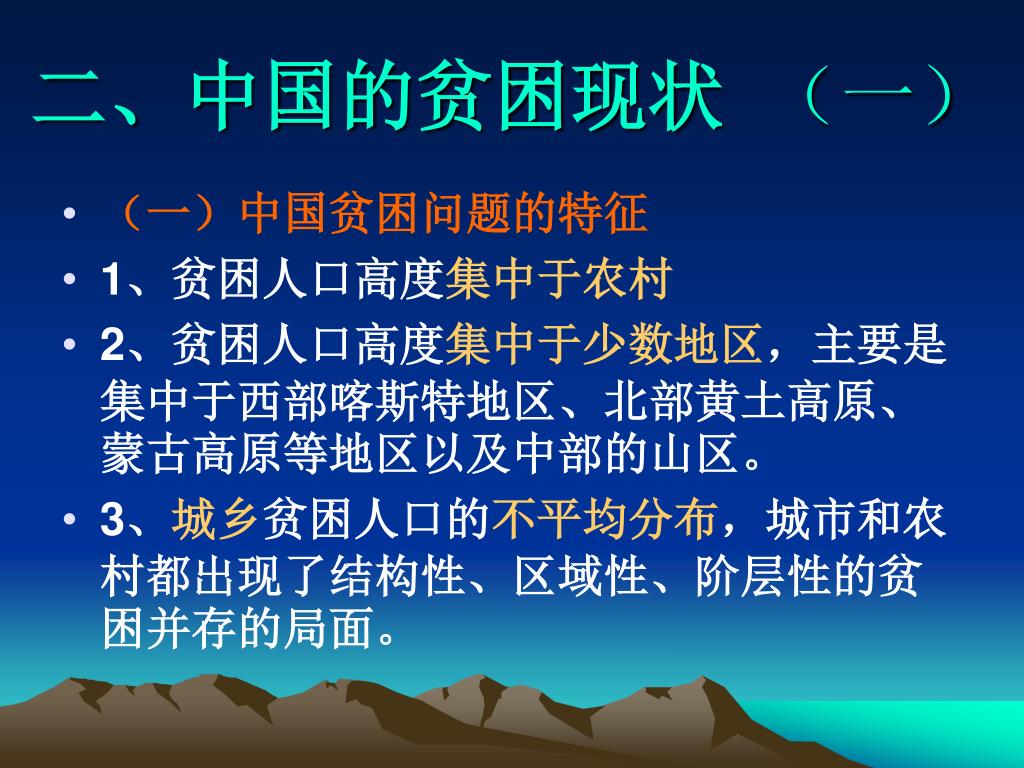 二、中国的贫困现状 （一）

• （一）中国贫困问题的特征

• 1、贫困人口高度集中于农村

• 2、贫困人口高度集中于少数地区，主要是集中于西部喀斯特地区、北部黄土高原、蒙古高原等地区以及中部的山区。

• 3、城乡贫困人口的不平均分布，城市和农村都出现了结构性、区域性、阶层性的贫困并存的局面。